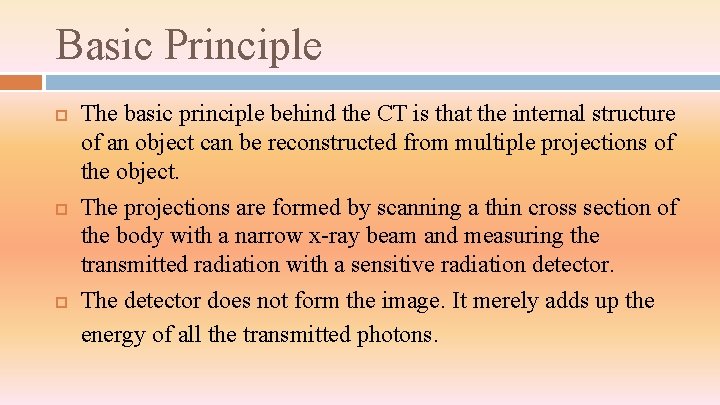 Basic Principle

The basic principle behind the CT is that the internal structure of an object can be reconstructed from multiple projections of the object.

The projections are formed by scanning a thin cross section of the body with a narrow x-ray beam and measuring the transmitted radiation with a sensitive radiation detector.

The detector does not form the image. It merely adds up the energy of all the transmitted photons.